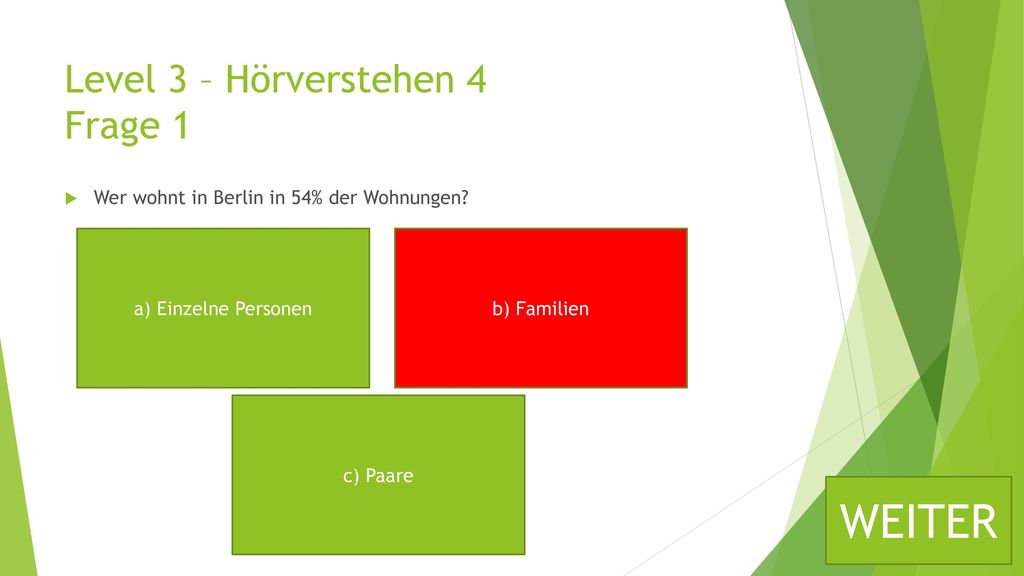 Level 3 – Hörverstehen 4
Frage 1

Wer wohnt in Berlin in 54% der Wohnungen?

a) Einzelne Personen

b) Familien

c) Paare

WEITER